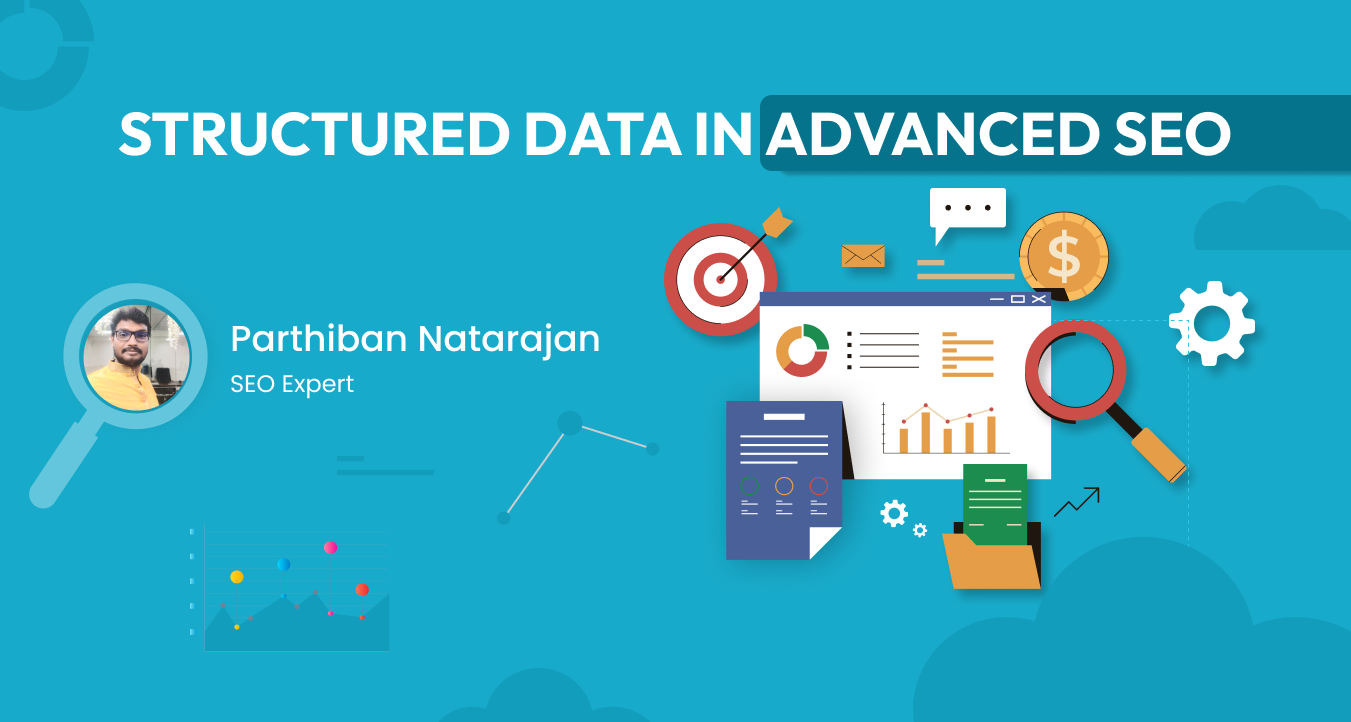 STRUCTURED DATA IN ADVANCED SEO

Parthiban Natarajan
SEO Expert

$